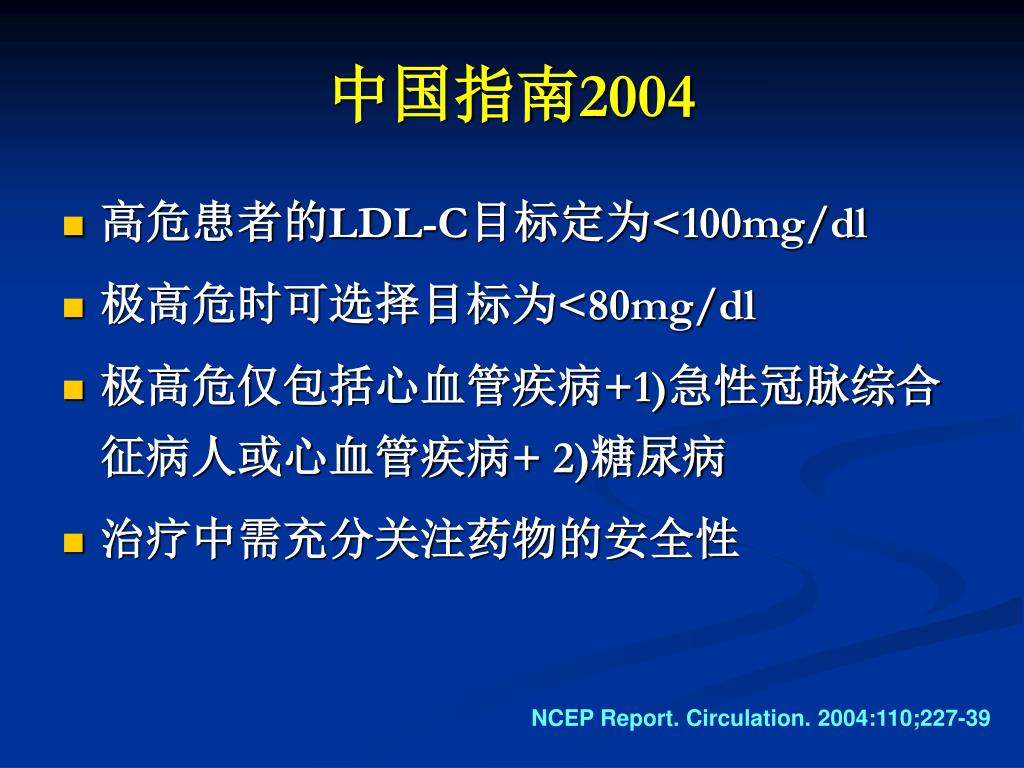 中国指南2004

高危患者的LDL-C目标定为<100mg/dl

极高危时可选择目标为<80mg/dl

极高危仅包括心血管疾病+1)急性冠脉综合征病人或心血管疾病+ 2)糖尿病

治疗中需充分关注药物的安全性

NCEP Report. Circulation. 2004:110;227-39